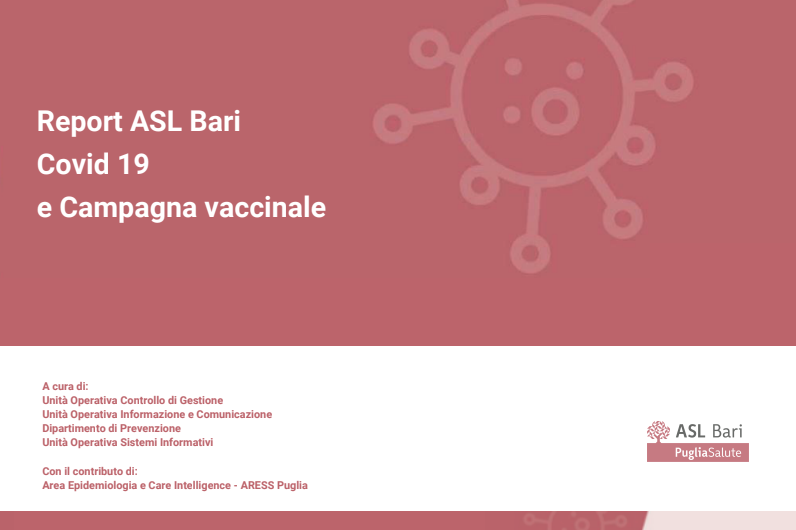 Report ASL Bari
Covid 19
e Campagna vaccinale

A cura di:
Unità Operativa Controllo di Gestione
Unità Operativa Informazione e Comunicazione
Dipartimento di Prevenzione
Unità Operativa Sistemi Informativi

Con il contributo di:
Area Epidemiologia e Care Intelligence - ARESS Puglia

ASL Bari
PugliaSalute